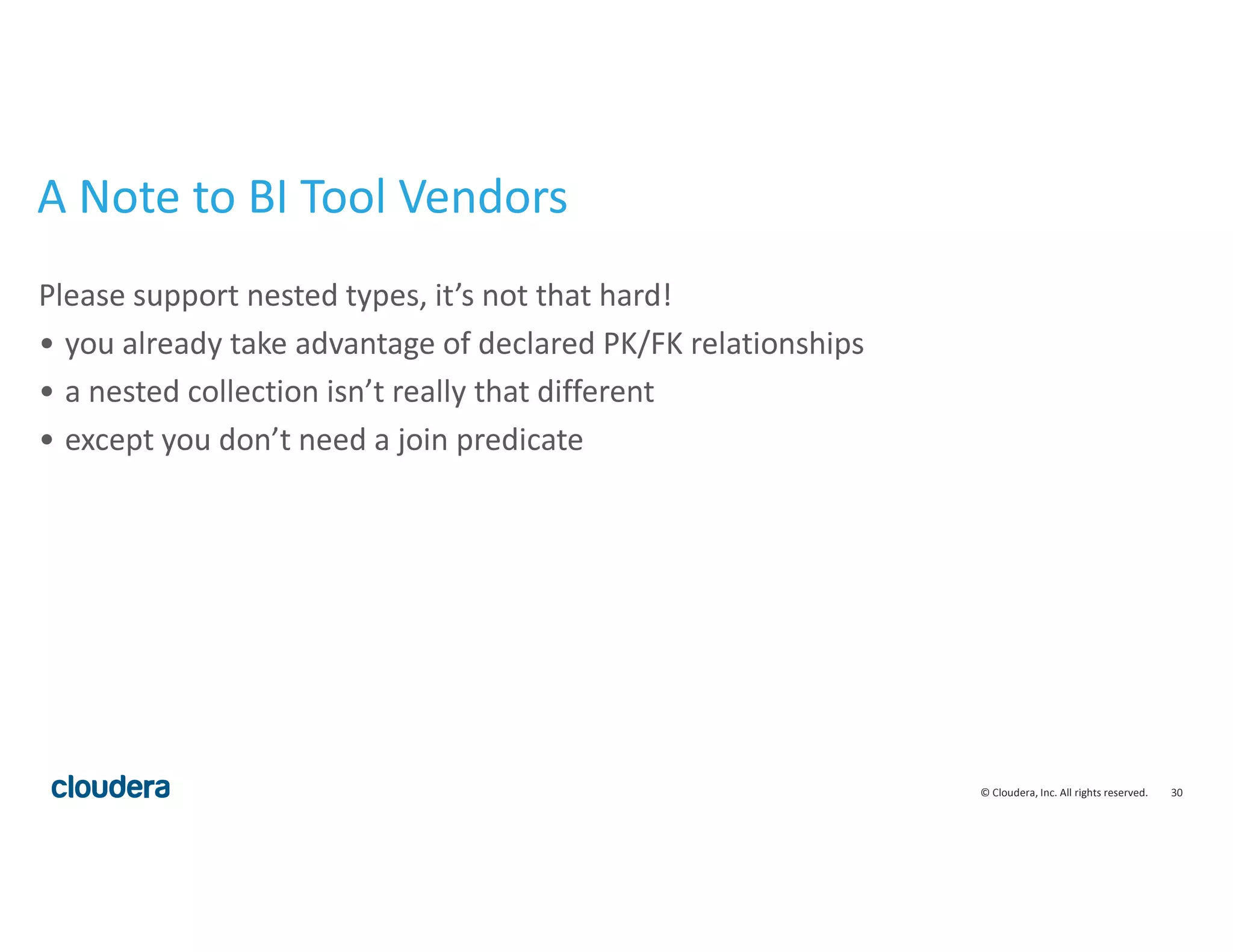 A Note to BI Tool Vendors

Please support nested types, it’s not that hard!

• you already take advantage of declared PK/FK relationships
• a nested collection isn’t really that different
• except you don’t need a join predicate

cloudera

© Cloudera, Inc. All rights reserved. 30